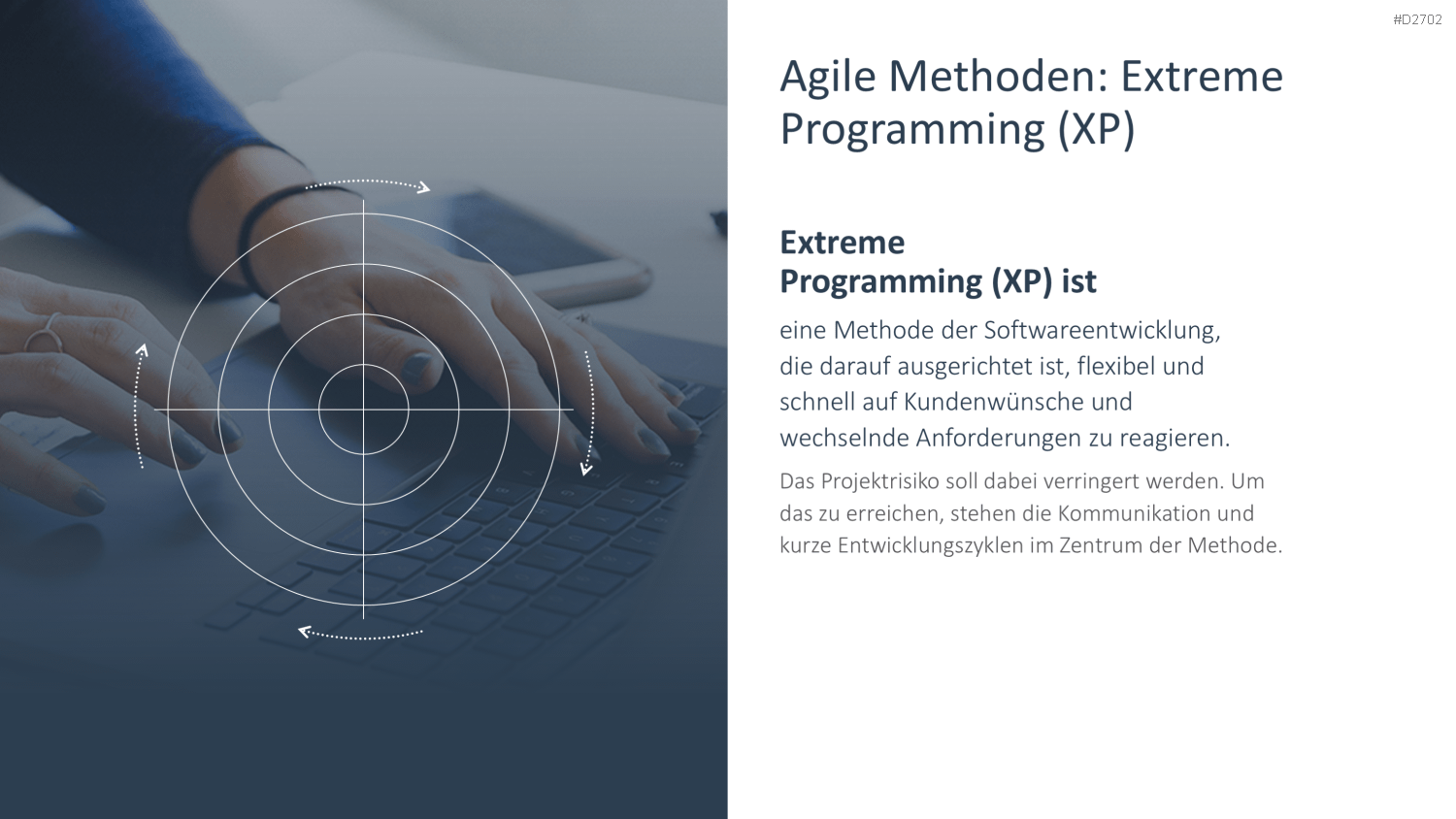 #D2702

Agile Methoden: Extreme Programming (XP)

Extreme Programming (XP) ist

eine Methode der Softwareentwicklung, die darauf ausgerichtet ist, flexibel und schnell auf Kundenwünsche und wechselnde Anforderungen zu reagieren.

Das Projektrisiko soll dabei verringert werden. Um das zu erreichen, stehen die Kommunikation und kurze Entwicklungszyklen im Zentrum der Methode.